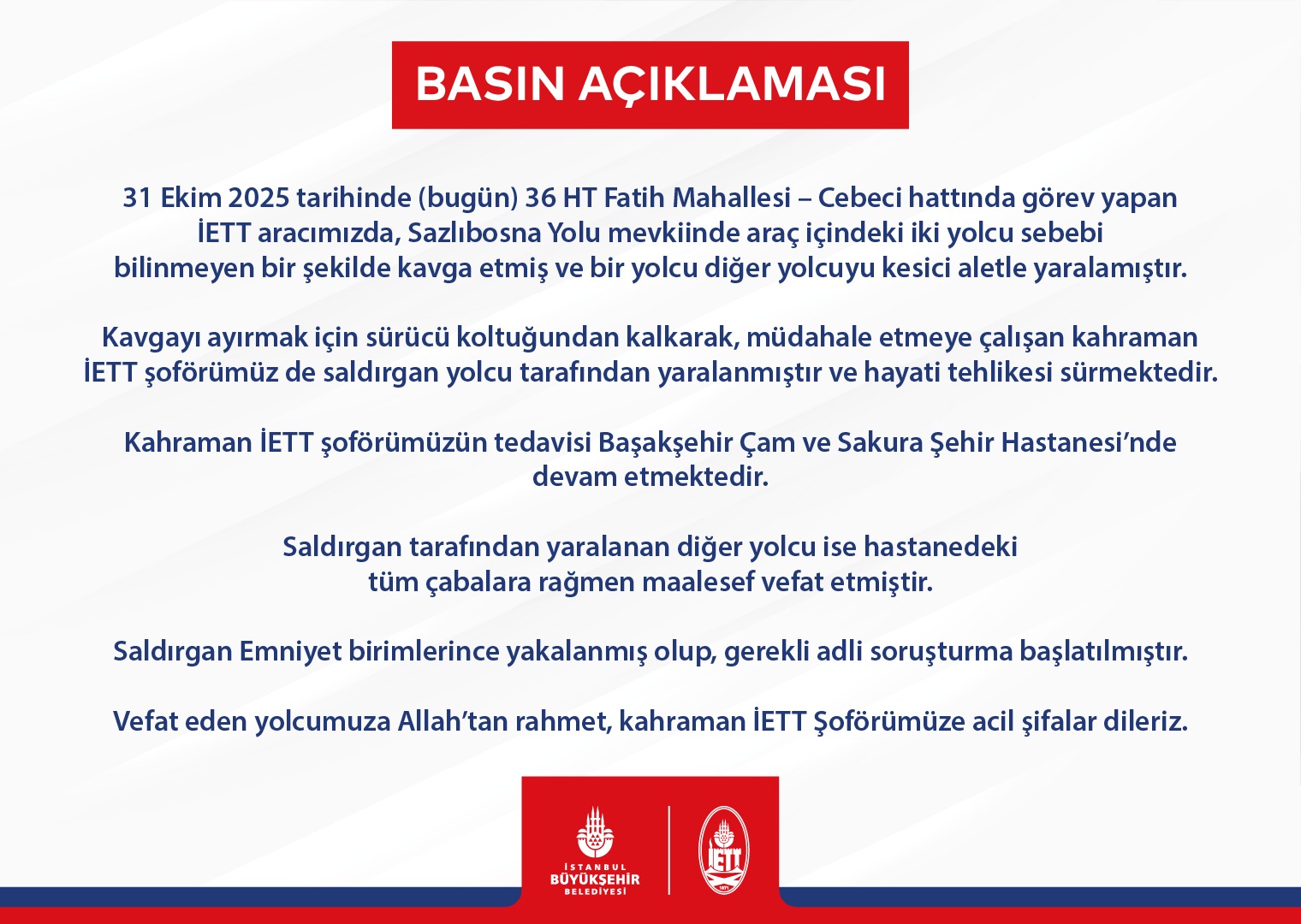 BASIN AÇIKLAMASI

31 Ekim 2025 tarihinde (bugün) 36 HT Fatih Mahallesi – Cebeci hattında görev yapan İETT aracımızda, Sazlıbosna Yolu mevkiinde araç içindeki iki yolcu sebebi bilinmeyen bir şekilde kavga etmiş ve bir yolcu diğer yolcuyu kesici aletle yaralamıştır.

Kavgayı ayırmak için sürücü koltuğundan kalkarak, müdahale etmeye çalışan kahraman İETT şoförümüz de saldırgan yolcu tarafından yaralanmıştır ve hayati tehlikesi sürmektedir.

Kahraman İETT şoförümüzün tedavisi Başakşehir Çam ve Sakura Şehir Hastanesi'nde devam etmektedir.

Saldırgan tarafından yaralanan diğer yolcu ise hastanedeki tüm çabalara rağmen maalesef vefat etmiştir.

Saldırgan Emniyet birimlerince yakalanmış olup, gerekli adli soruşturma başlatılmıştır.

Vefat eden yolcumuza Allah'tan rahmet, kahraman İETT Şoförümüze acil şifalar dileriz.

İSTANBUL BÜYÜKŞEHİR BELEDİYESİ

İETT 1871